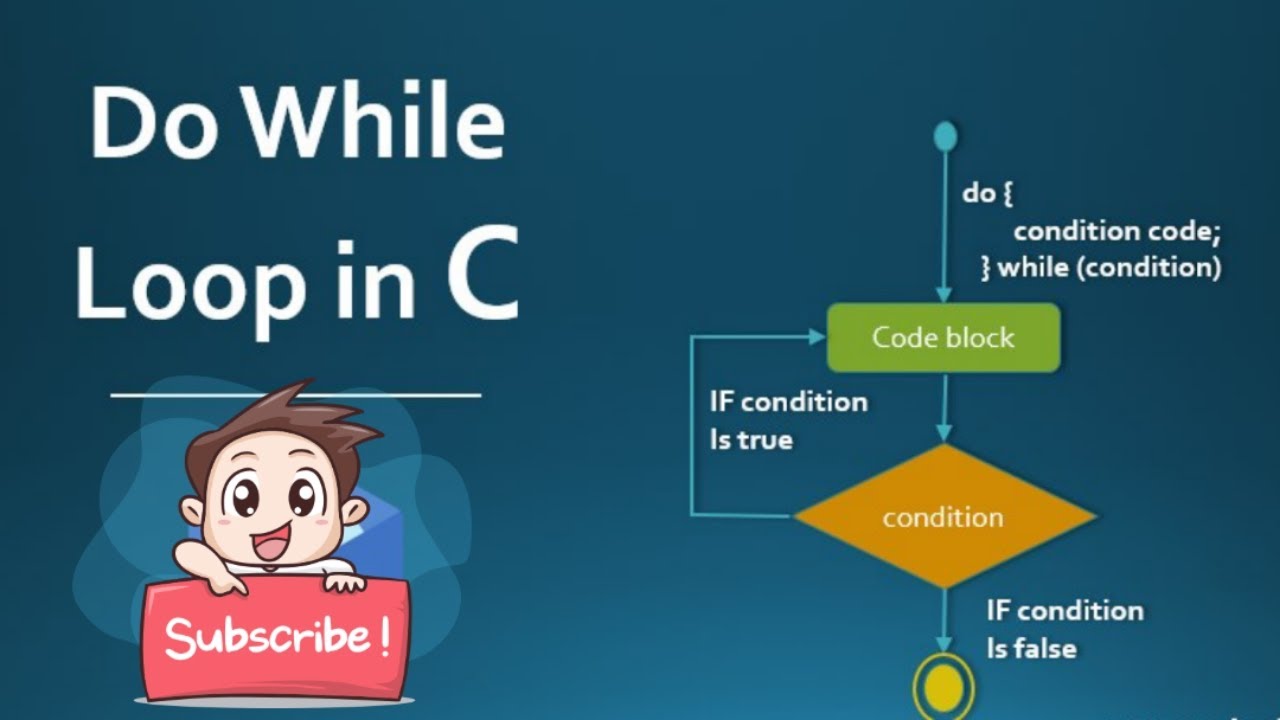 Do While Loop in C

Subscribe !

do {
condition code;
} while (condition)

Code block

IF condition Is true

condition

IF condition Is false